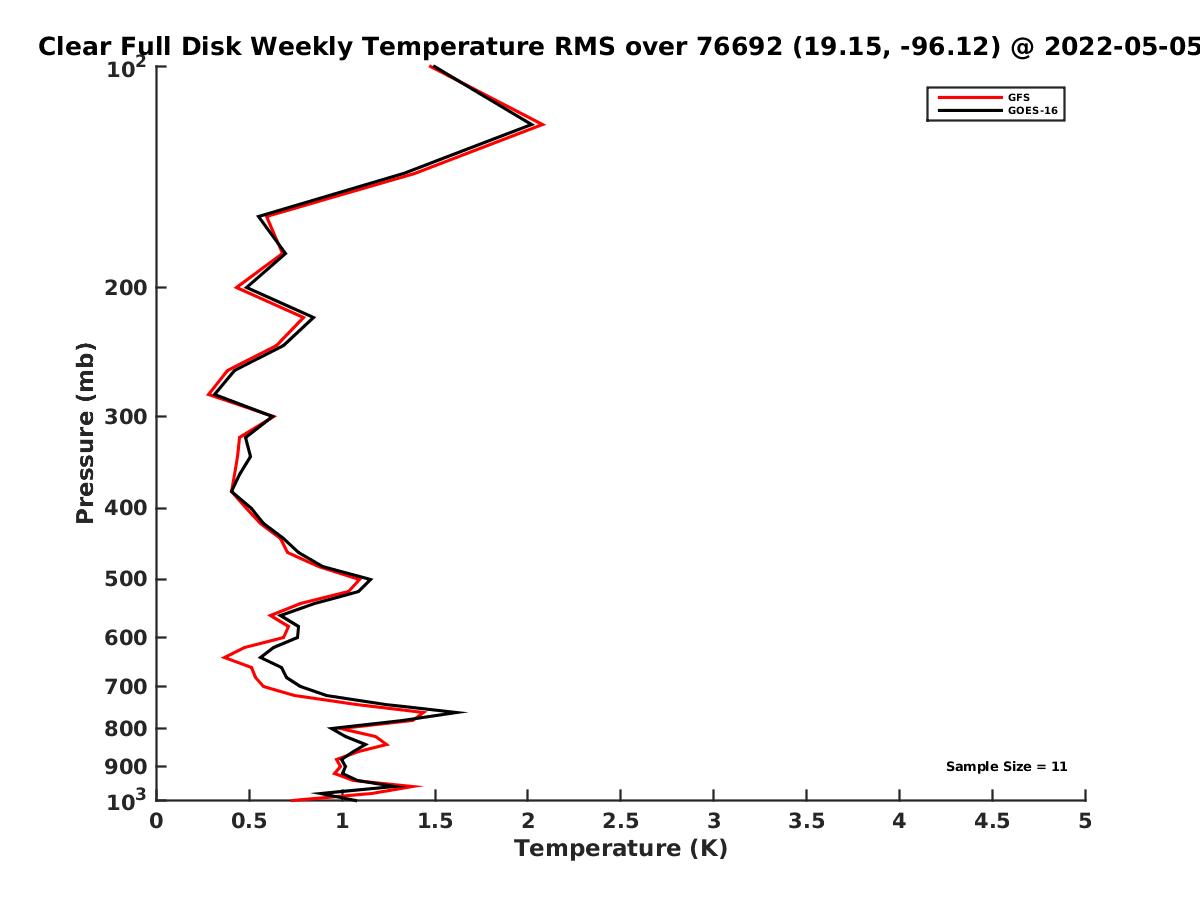 Clear Full Disk Weekly Temperature RMS over 76692 (19.15, -96.12) @ 2022-05-05

GFS
GOES-16

Pressure (mb)

$10^2$
200
300
400
500
600
700
800
900
$10^3$

Sample Size = 11

0
0.5
1
1.5
2
2.5
3
3.5
4
4.5
5

Temperature (K)